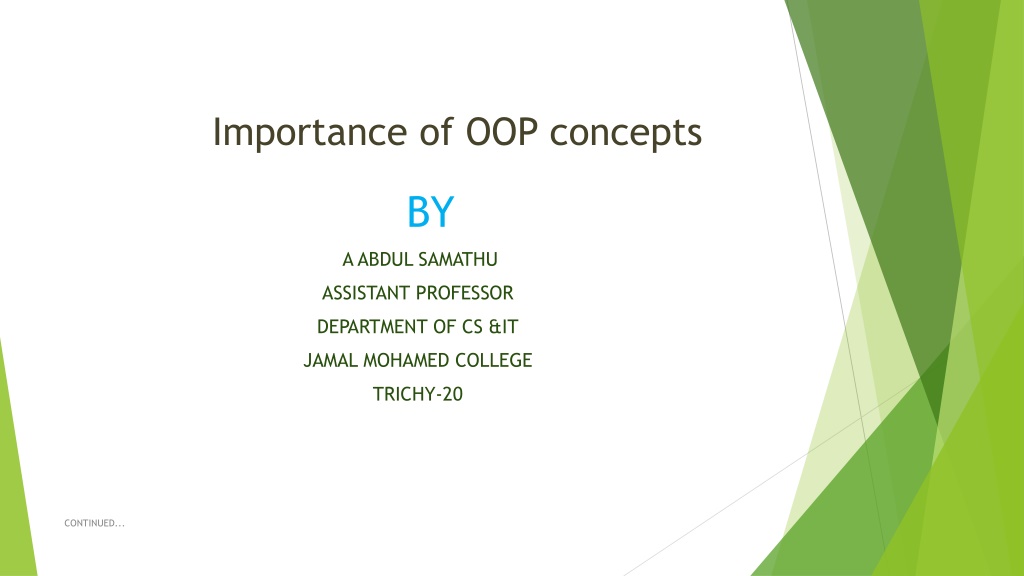 Importance of OOP concepts

BY

A ABDUL SAMATHU

ASSISTANT PROFESSOR

DEPARTMENT OF CS &IT

JAMAL MOHAMED COLLEGE

TRICHY-20

CONTINUED...